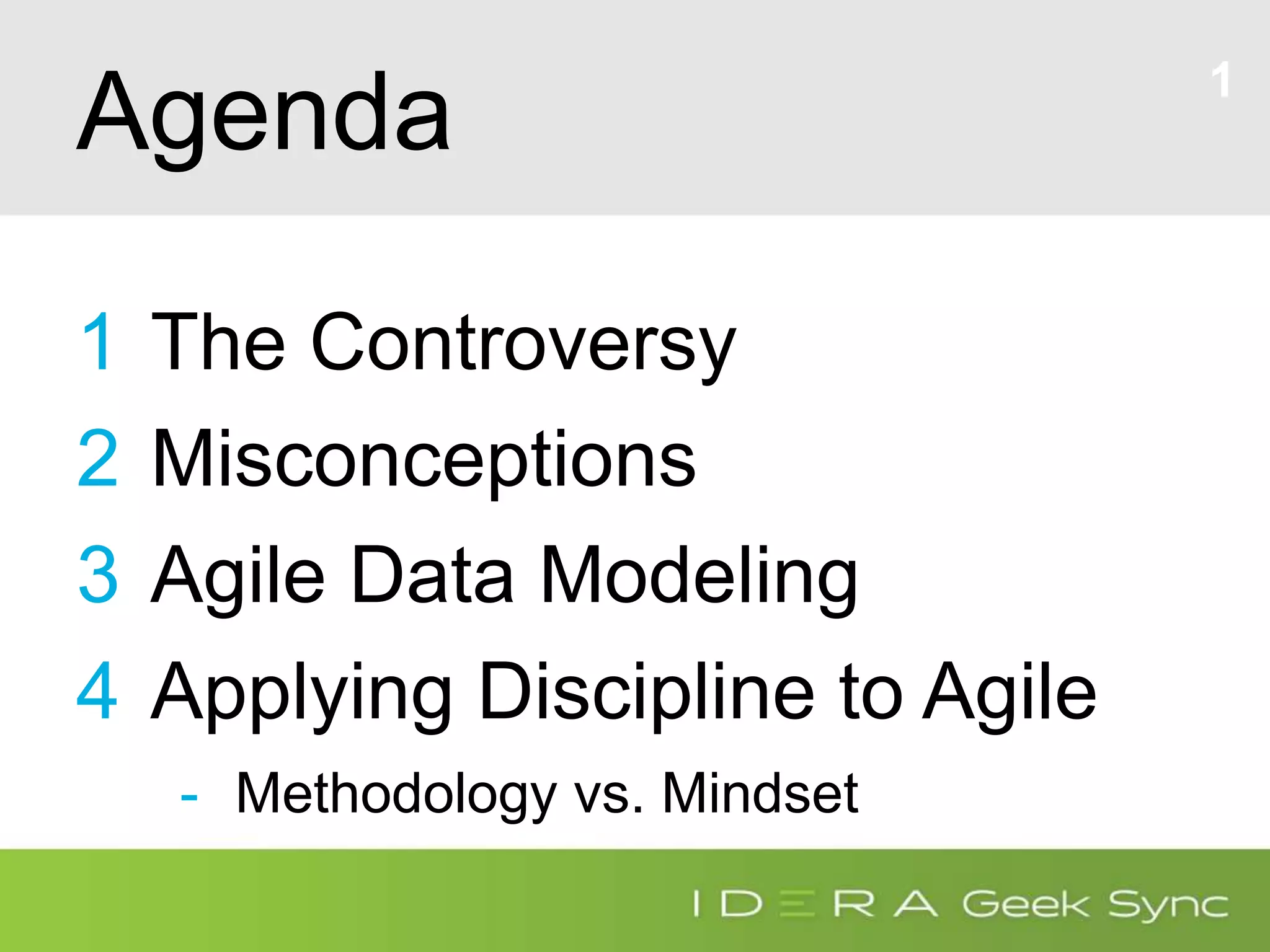 Agenda

1

1 The Controversy

2 Misconceptions

3 Agile Data Modeling

4 Applying Discipline to Agile

- Methodology vs. Mindset

IDERA Geek Sync